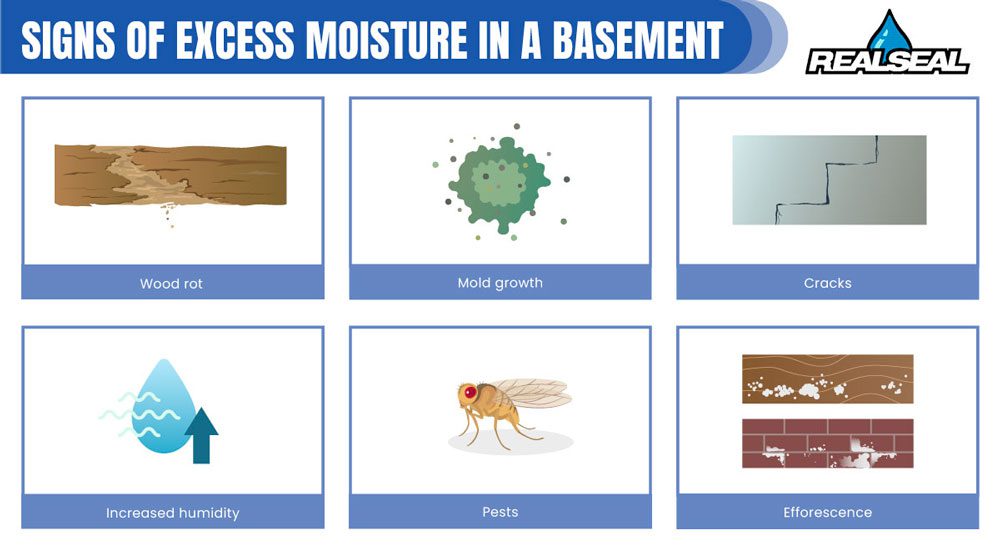 SIGNS OF EXCESS MOISTURE IN A BASEMENT

REALSEAL

Wood rot

Mold growth

Cracks

Increased humidity

Pests

Efforescence